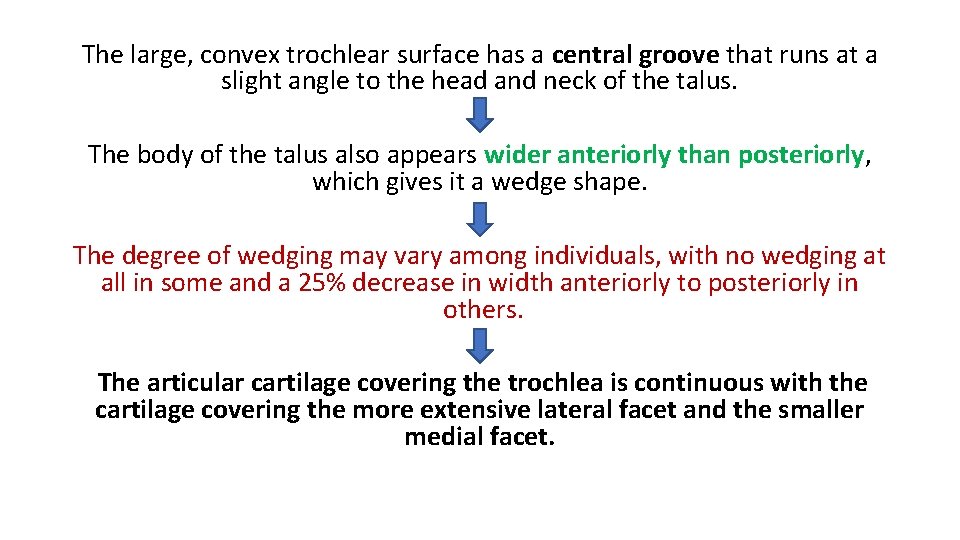 The large, convex trochlear surface has a central groove that runs at a slight angle to the head and neck of the talus.

The body of the talus also appears wider anteriorly than posteriorly, which gives it a wedge shape.

The degree of wedging may vary among individuals, with no wedging at all in some and a 25% decrease in width anteriorly to posteriorly in others.

The articular cartilage covering the trochlea is continuous with the cartilage covering the more extensive lateral facet and the smaller medial facet.